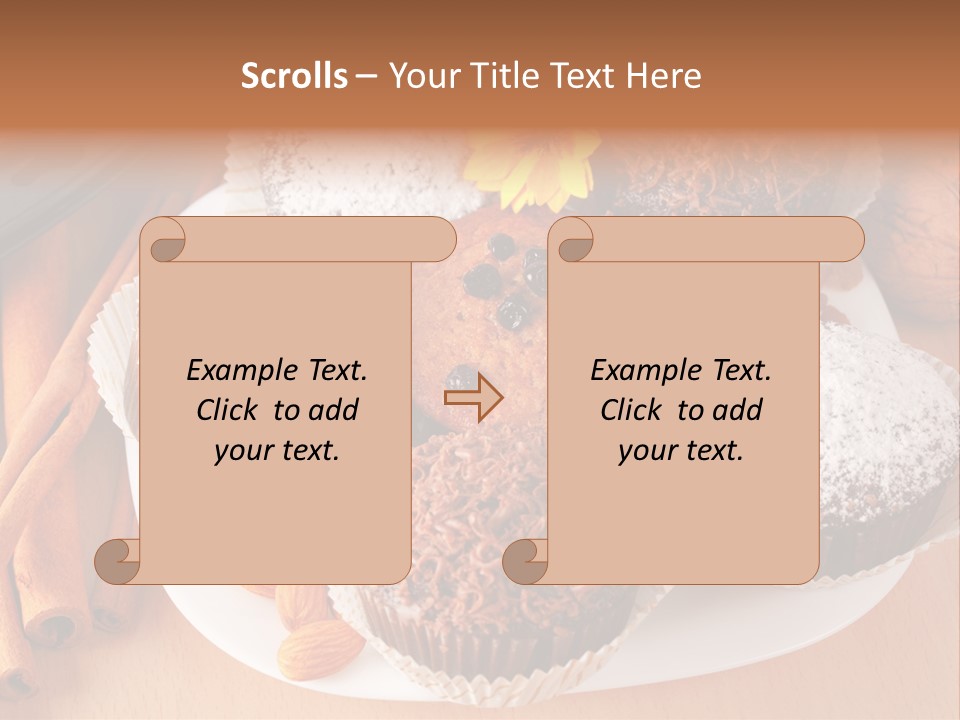 Scrolls – Your Title Text Here

Example Text. Click to add your text.

Example Text. Click to add your text.